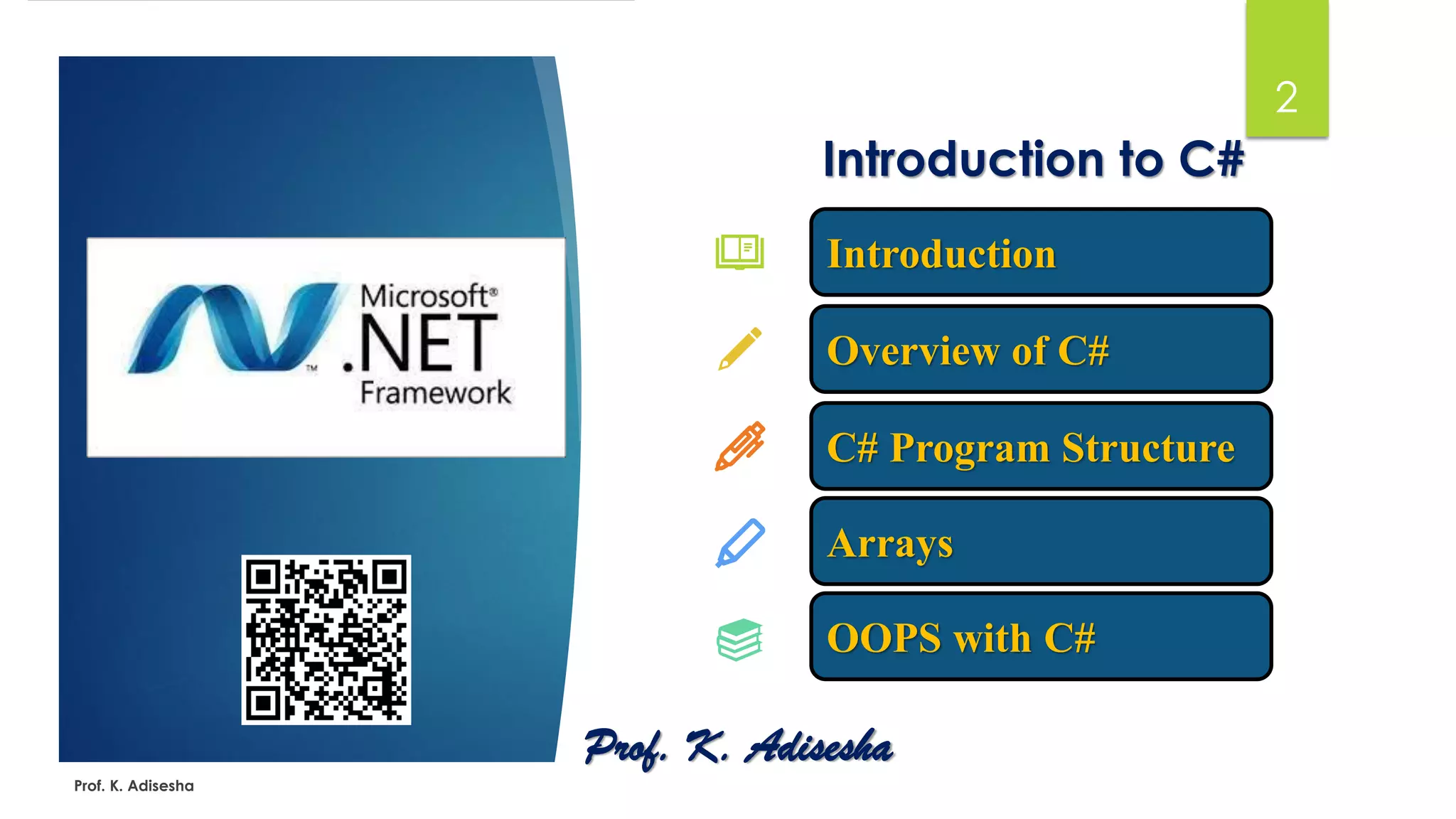 2

Microsoft®
.NET
Framework

Introduction to C#

Introduction

Overview of C#

C# Program Structure

Arrays

OOPS with C#

Prof. K. Adisesha

Prof. K. Adisesha